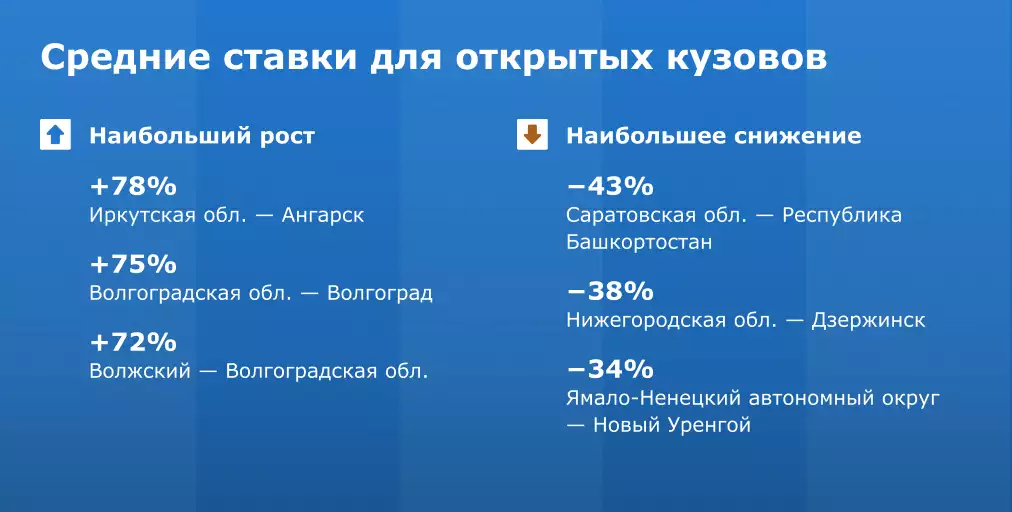 Средние ставки для открытых кузовов

Наибольший рост

+78%
Иркутская обл. — Ангарск

+75%
Волгоградская обл. — Волгоград

+72%
Волжский — Волгоградская обл.

Наибольшее снижение

−43%
Саратовская обл. — Республика Башкортостан

−38%
Нижегородская обл. — Дзержинск

−34%
Ямало-Ненецкий автономный округ — Новый Уренгой